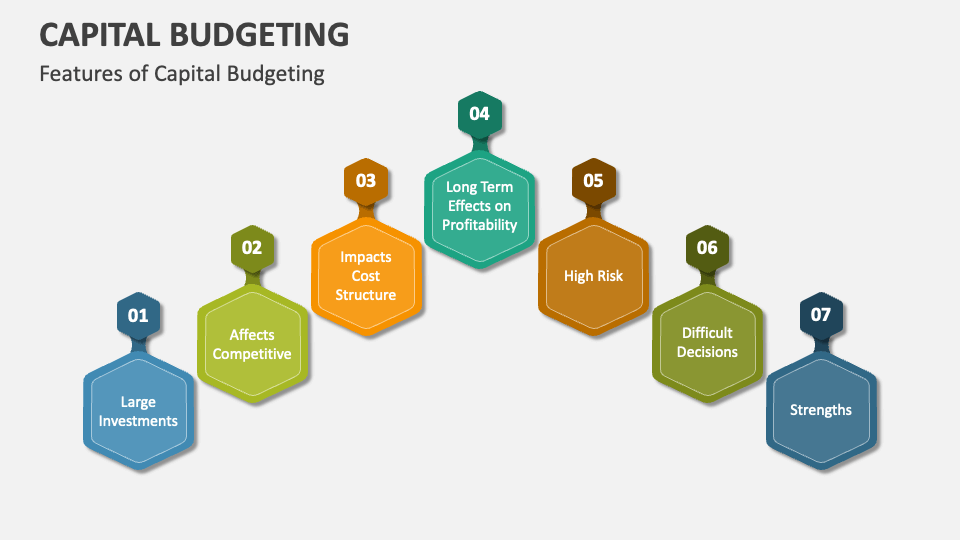 CAPITAL BUDGETING

Features of Capital Budgeting

01
Large Investments

02
Affects Competitive

03
Impacts Cost Structure

04
Long Term Effects on Profitability

05
High Risk

06
Difficult Decisions

07
Strengths